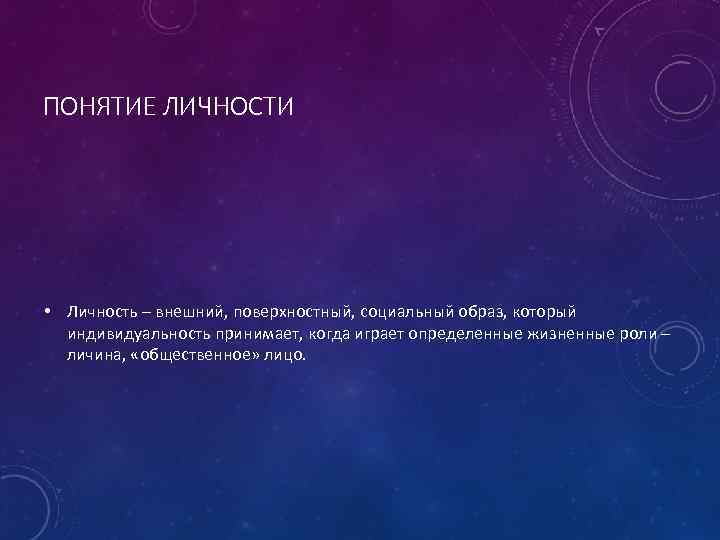 ПОНЯТИЕ ЛИЧНОСТИ

• Личность – внешний, поверхностный, социальный образ, который индивидуальность принимает, когда играет определенные жизненные роли – личина, «общественное» лицо.